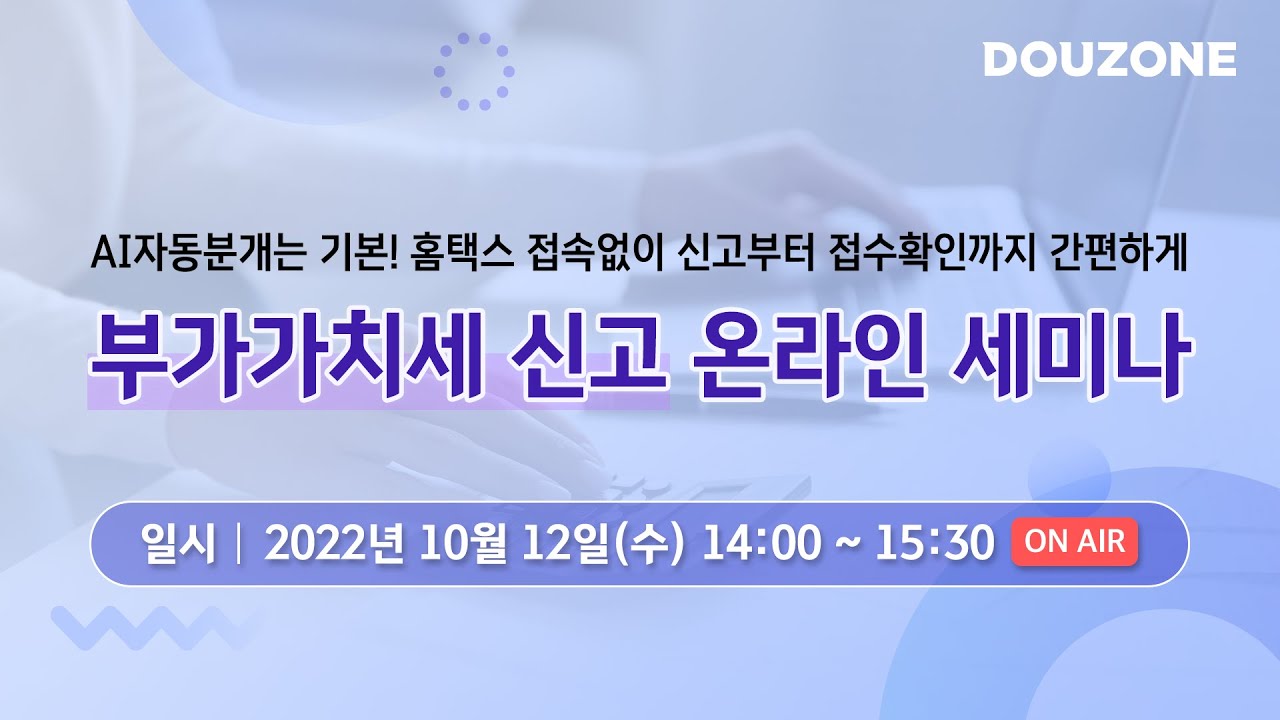 DOUZONE

AI자동분개는 기본! 홈택스 접속없이 신고부터 접수확인까지 간편하게

부가가치세 신고 온라인 세미나

일시 | 2022년 10월 12일(수) 14:00 ~ 15:30 ON AIR